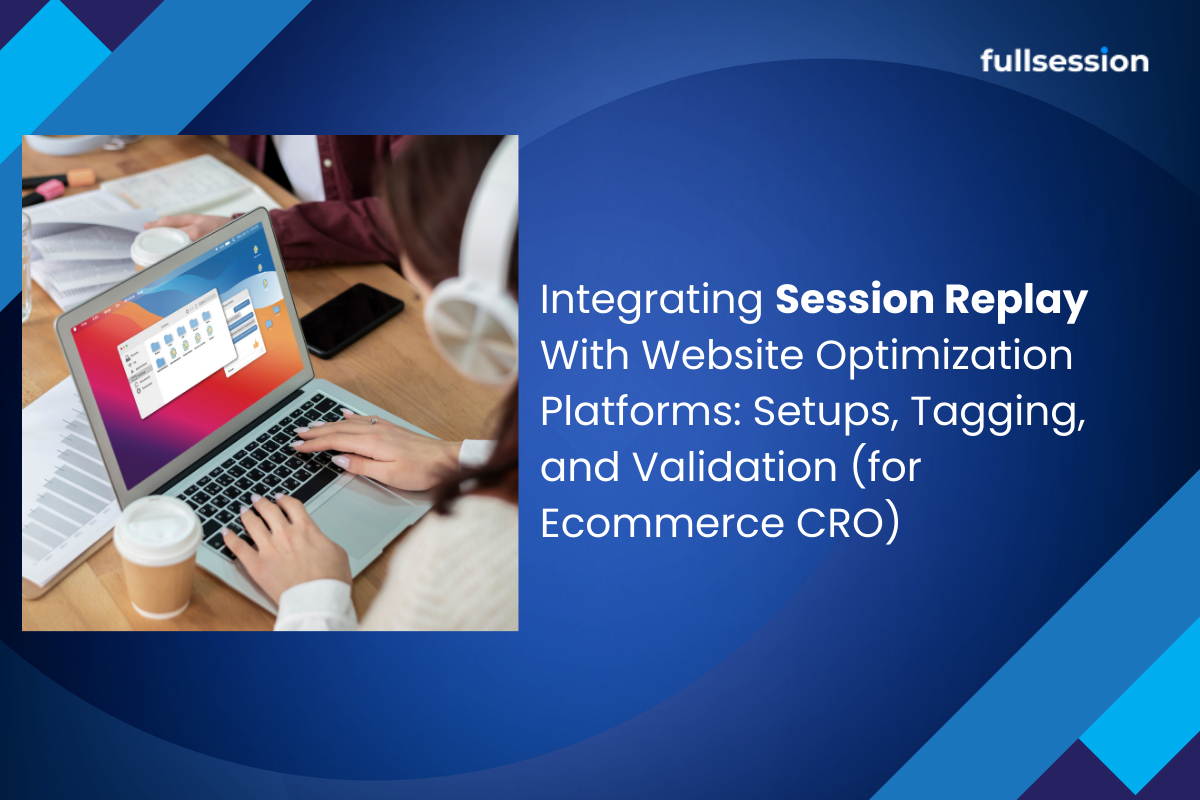 fullsession

Integrating Session Replay With Website Optimization Platforms: Setups, Tagging, and Validation (for Ecommerce CRO)